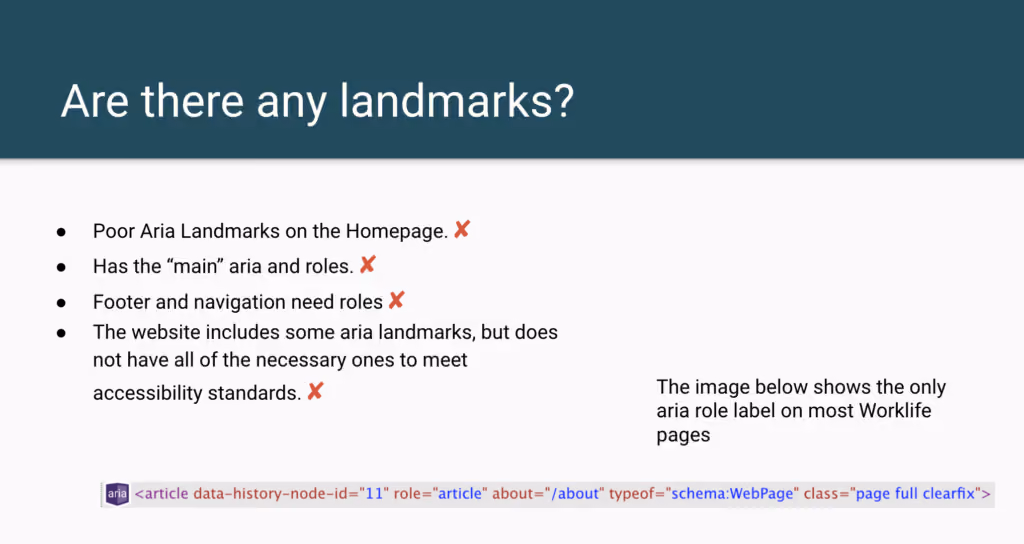 Are there any landmarks?

• Poor Aria Landmarks on the Homepage. ✘
• Has the "main" aria and roles. ✘
• Footer and navigation need roles ✘
• The website includes some aria landmarks, but does not have all of the necessary ones to meet accessibility standards. ✘

The image below shows the only aria role label on most Worklife pages

aria <article data-history-node-id="11" role="article" about="/about" typeof="schema:WebPage" class="page full clearfix">